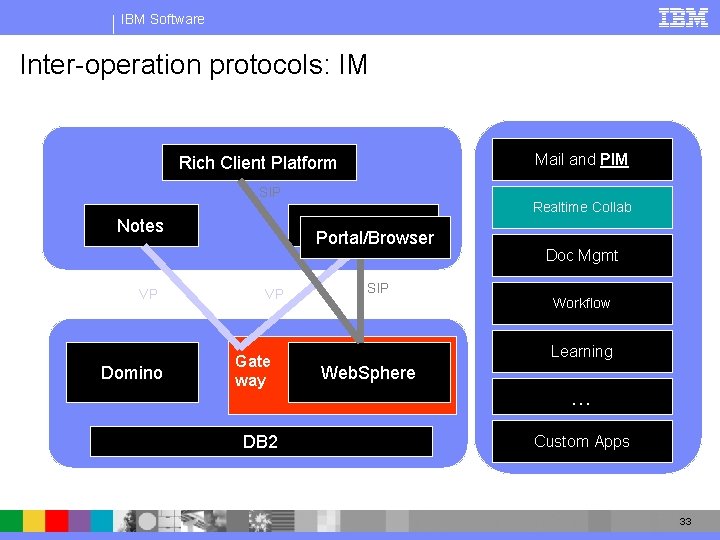 IBM Software

IBM

Inter-operation protocols: IM

Rich Client Platform

SIP

Notes

Portal/Browser

VP

VP

SIP

Domino

Gate way

WebSphere

DB2

Mail and PIM

Realtime Collab

Doc Mgmt

Workflow

Learning

...

Custom Apps

33